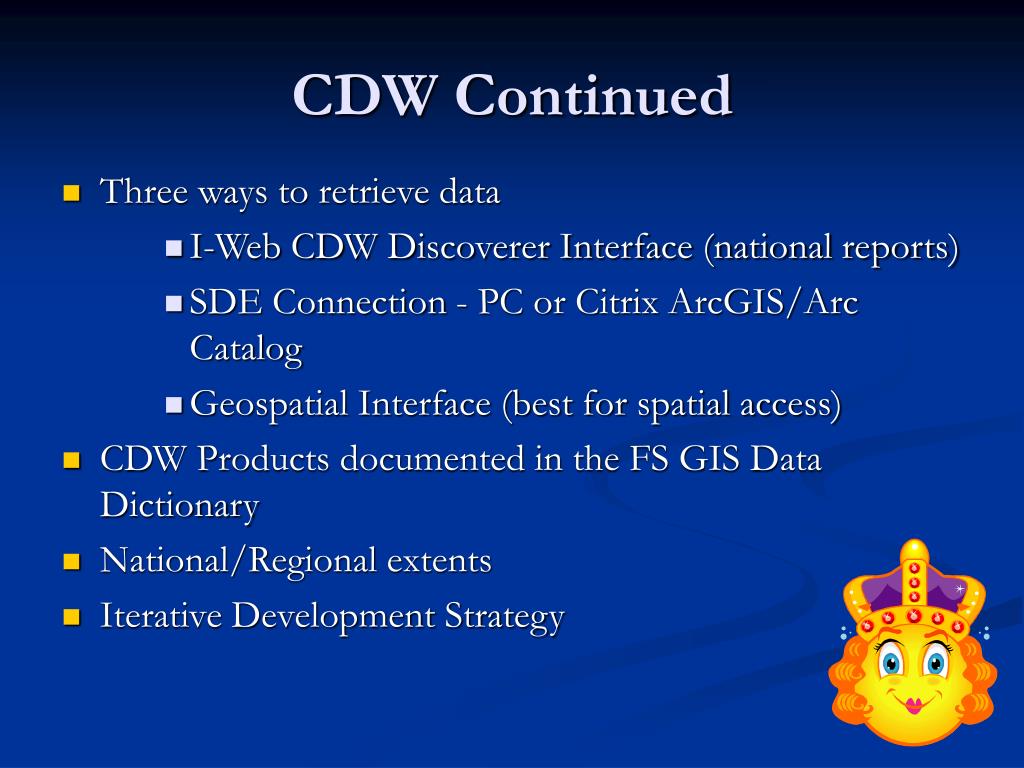 CDW Continued

Three ways to retrieve data

I-Web CDW Discoverer Interface (national reports)

SDE Connection - PC or Citrix ArcGIS/Arc Catalog

Geospatial Interface (best for spatial access)

CDW Products documented in the FS GIS Data Dictionary

National/Regional extents

Iterative Development Strategy